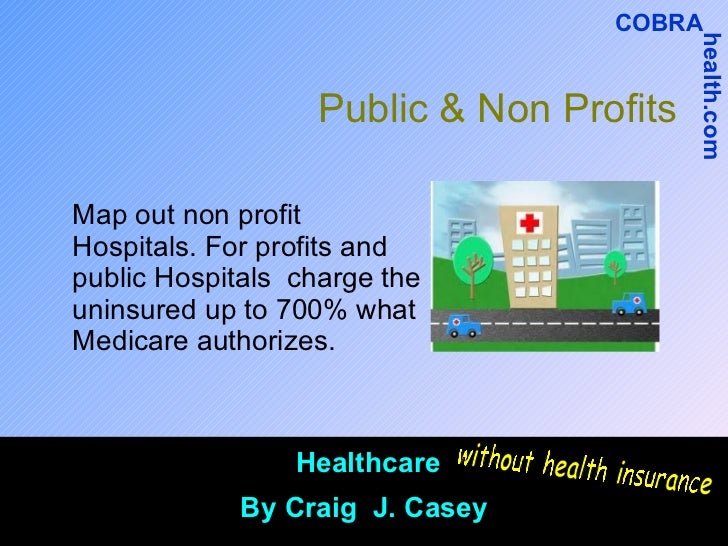 COBRA health.com

Public & Non Profits

Map out non profit Hospitals. For profits and public Hospitals charge the uninsured up to 700% what Medicare authorizes.

Healthcare without health insurance

By Craig J. Casey